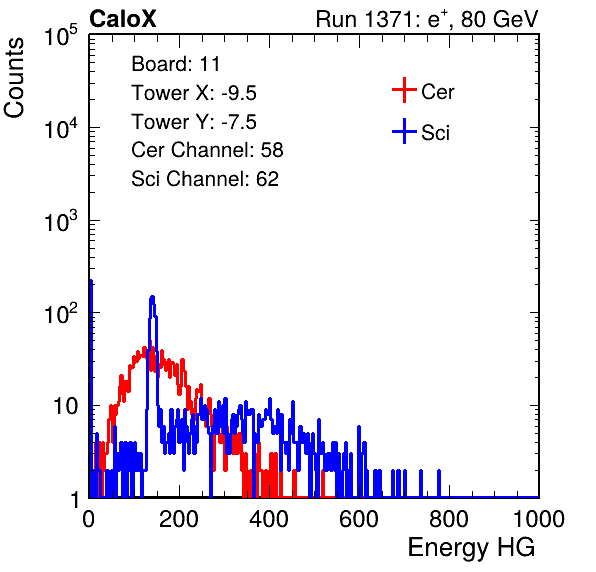 CaloX

Run 1371: $e^{+}$, 80 GeV

Counts

$10^5$

$10^4$

$10^3$

$10^2$

10

1

Board: 11
Tower X: -9.5
Tower Y: -7.5
Cer Channel: 58
Sci Channel: 62

Cer
Sci

0 200 400 600 800 1000

Energy HG